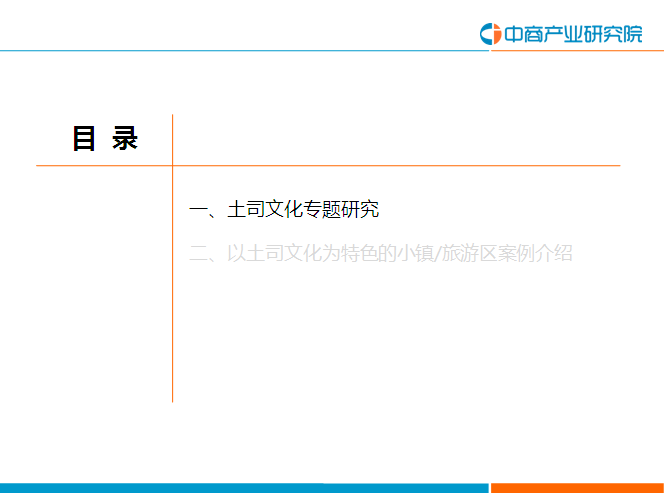 中商产业研究院

目 录

一、土司文化专题研究

二、以土司文化为特色的小镇/旅游区案例介绍